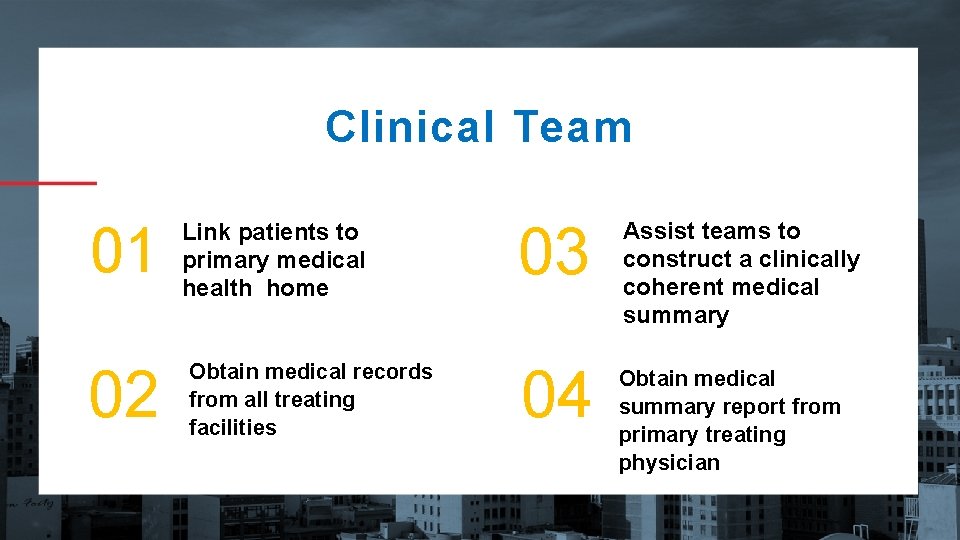 Clinical Team

01

Link patients to primary medical health home

02

Obtain medical records from all treating facilities

03

Assist teams to construct a clinically coherent medical summary

04

Obtain medical summary report from primary treating physician